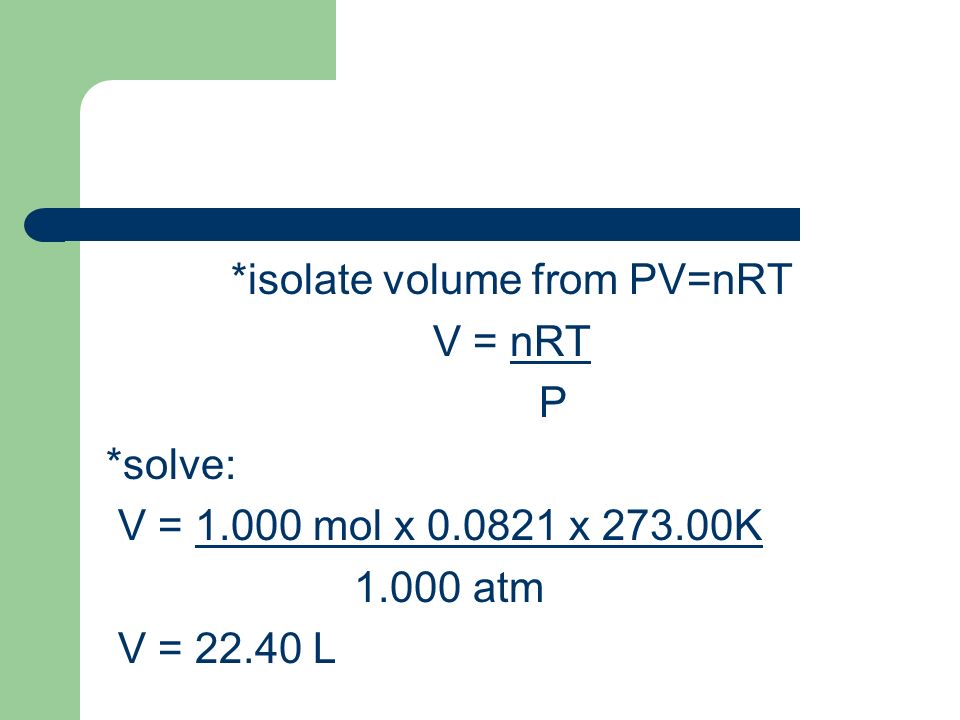 *isolate volume from PV=nRT

$V = \frac{nRT}{P}$

*solve:

$V = \frac{1.000 \text{ mol} \times 0.0821 \times 273.00K}{1.000 \text{ atm}}$

V = 22.40 L